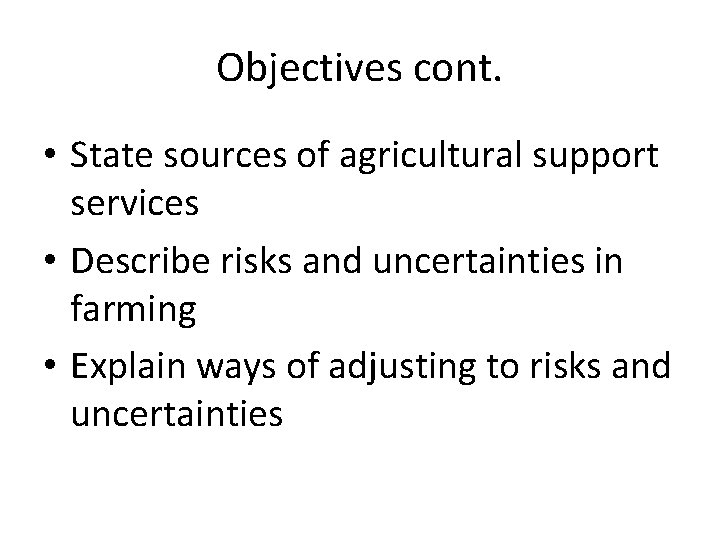 Objectives cont.

• State sources of agricultural support services
• Describe risks and uncertainties in farming
• Explain ways of adjusting to risks and uncertainties